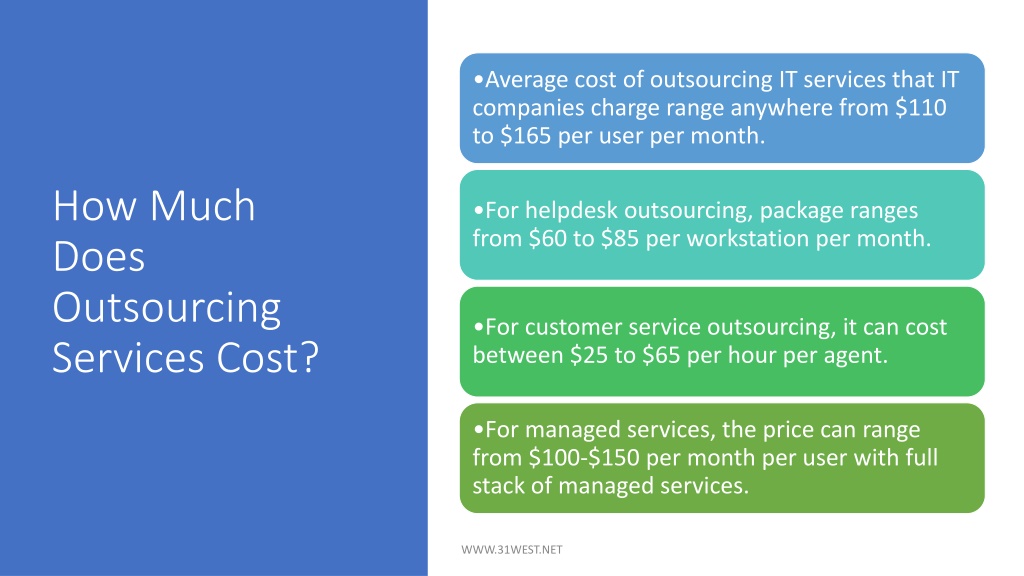 How Much Does Outsourcing Services Cost?

•Average cost of outsourcing IT services that IT companies charge range anywhere from \$110 to \$165 per user per month.

•For helpdesk outsourcing, package ranges from \$60 to \$85 per workstation per month.

•For customer service outsourcing, it can cost between \$25 to \$65 per hour per agent.

•For managed services, the price can range from \$100-\$150 per month per user with full stack of managed services.

WWW.31WEST.NET